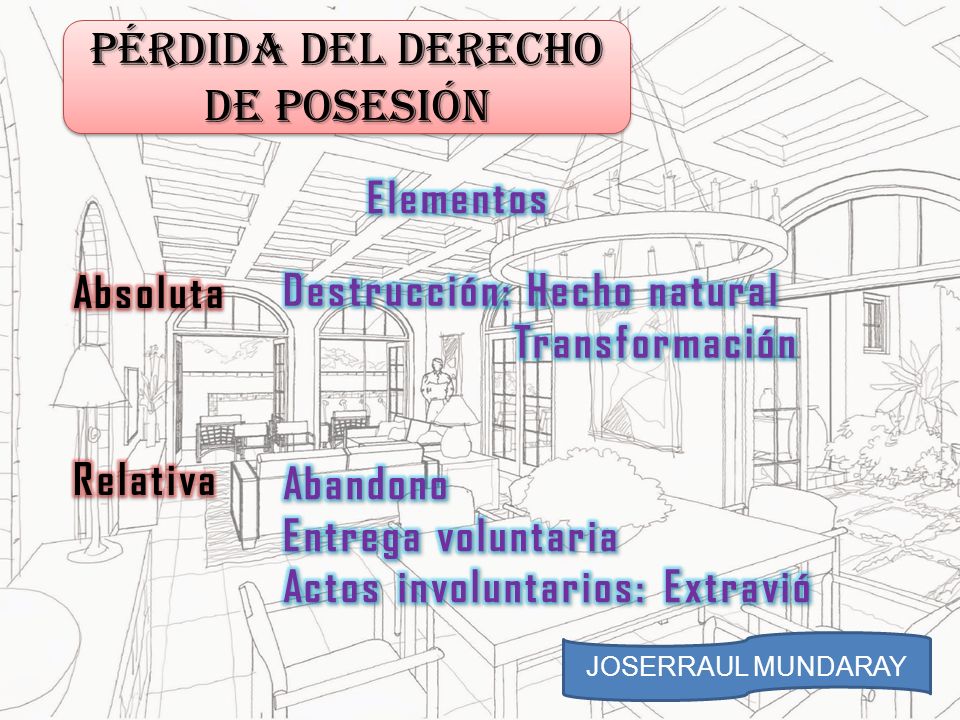 PÉRDIDA DEL DERECHO DE POSESIÓN

Elementos

Absoluta

Destrucción: Hecho natural

Transformación

Relativa

Abandono

Entrega voluntaria

Actos involuntarios: Extravió

JOSERRAUL MUNDARAY